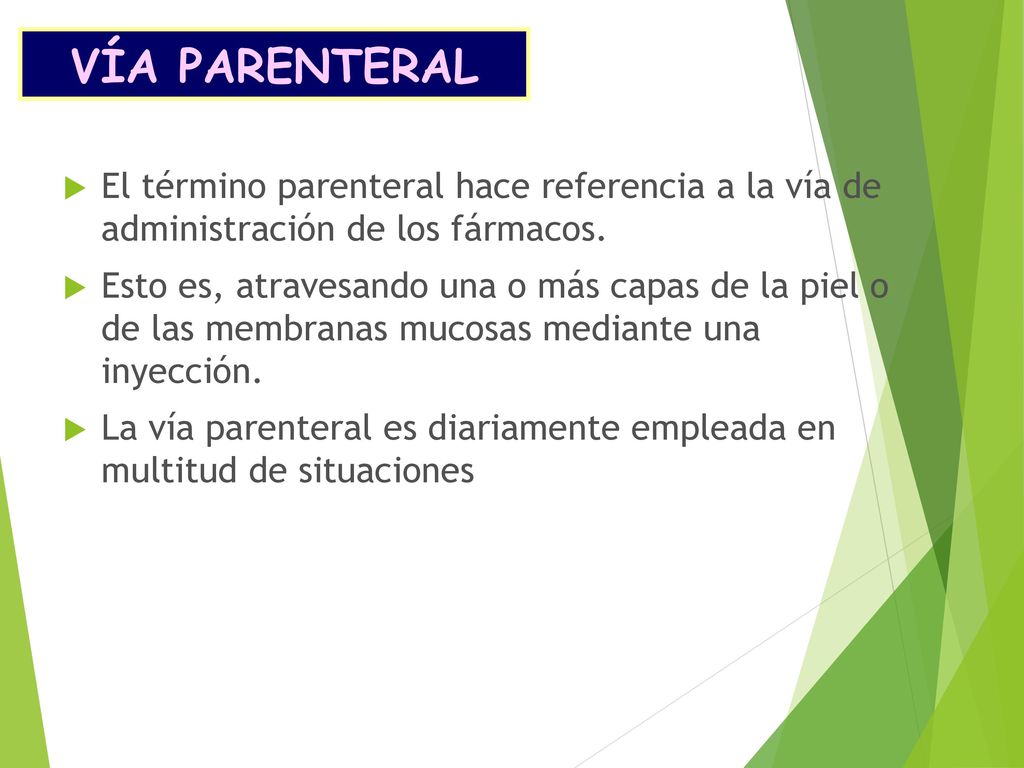 VÍA PARENTERAL

El término parenteral hace referencia a la vía de administración de los fármacos.

Esto es, atravesando una o más capas de la piel o de las membranas mucosas mediante una inyección.

La vía parenteral es diariamente empleada en multitud de situaciones